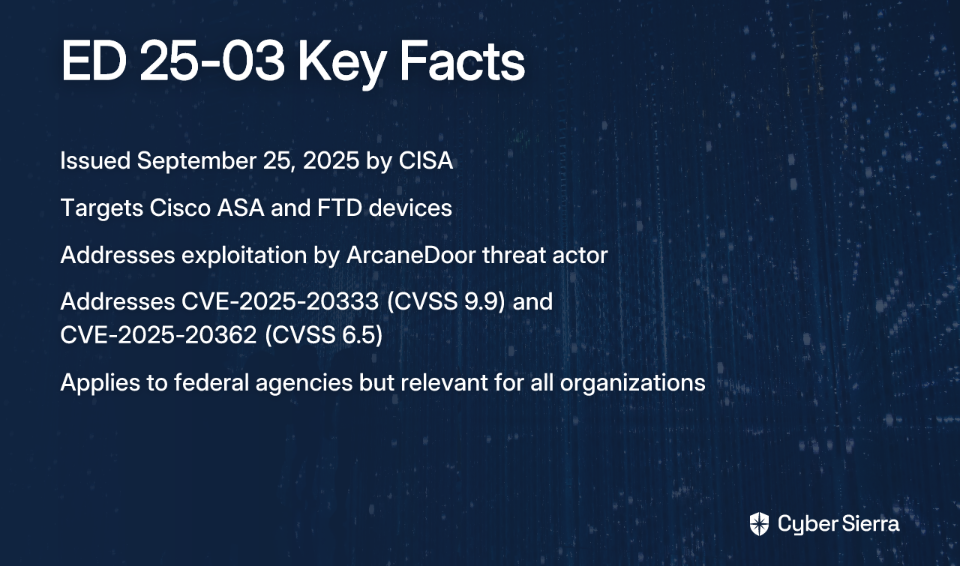 ED 25-03 Key Facts

Issued September 25, 2025 by CISA

Targets Cisco ASA and FTD devices

Addresses exploitation by ArcaneDoor threat actor

Addresses CVE-2025-20333 (CVSS 9.9) and CVE-2025-20362 (CVSS 6.5)

Applies to federal agencies but relevant for all organizations

Cyber Sierra